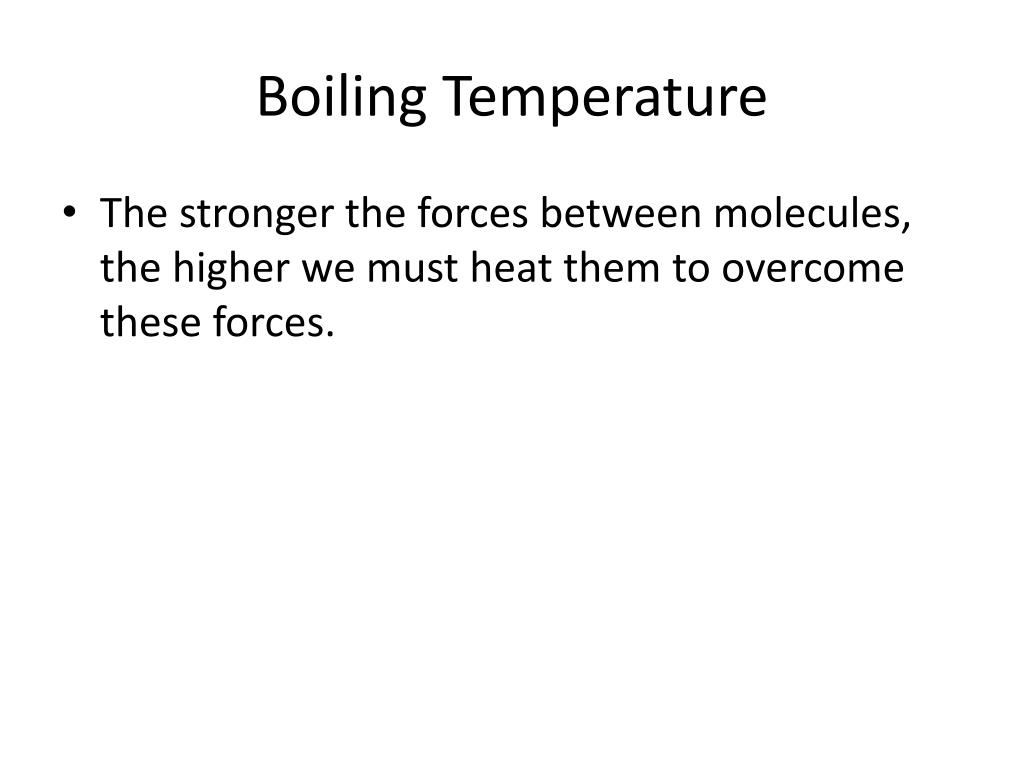 Boiling Temperature

• The stronger the forces between molecules, the higher we must heat them to overcome these forces.